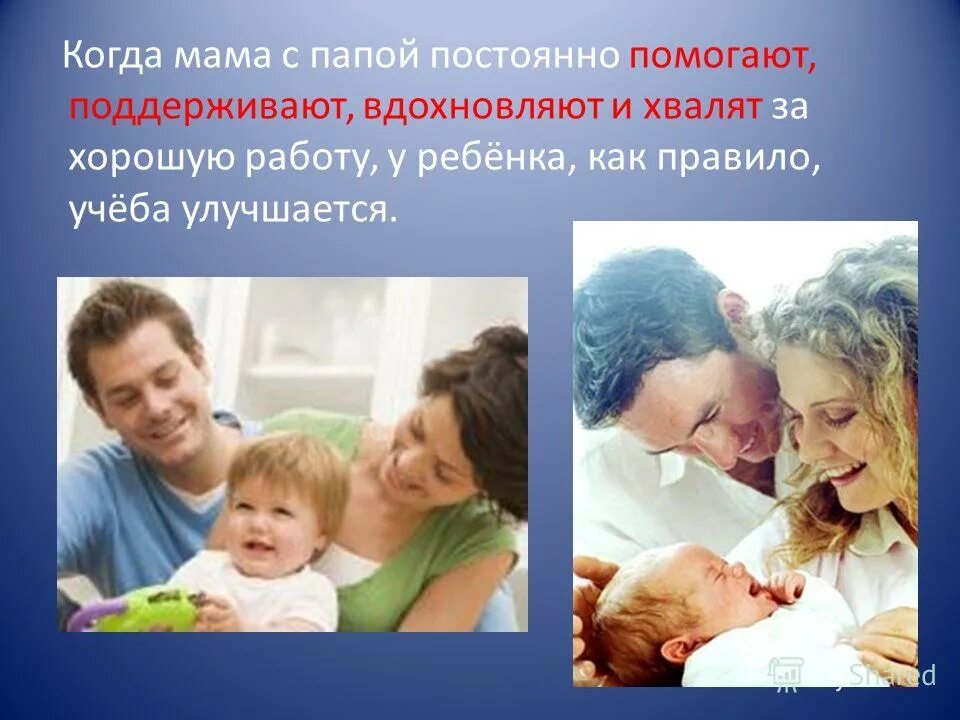 Когда мама с папой постоянно помогают, поддерживают, вдохновляют и хвалят за хорошую работу, у ребёнка, как правило, учёба улучшается.

MyShared